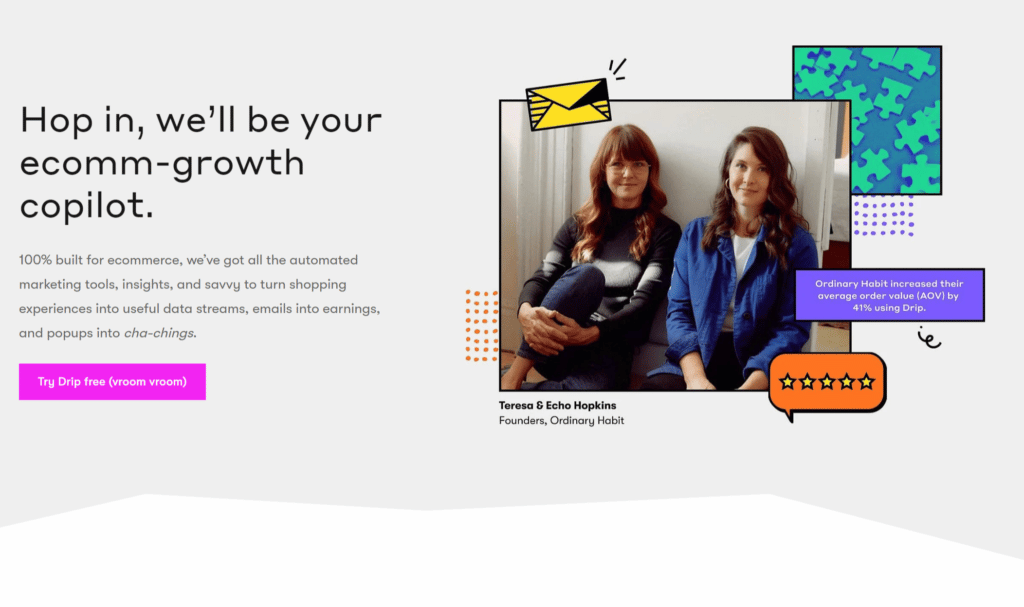 Hop in, we'll be your ecomm-growth copilot.

100% built for ecommerce, we've got all the automated marketing tools, insights, and savvy to turn shopping experiences into useful data streams, emails into earnings, and popups into cha-chings.

Try Drip free (vroom vroom)

Ordinary Habit increased their average order value (AOV) by 41% using Drip.

Teresa & Echo Hopkins
Founders, Ordinary Habit